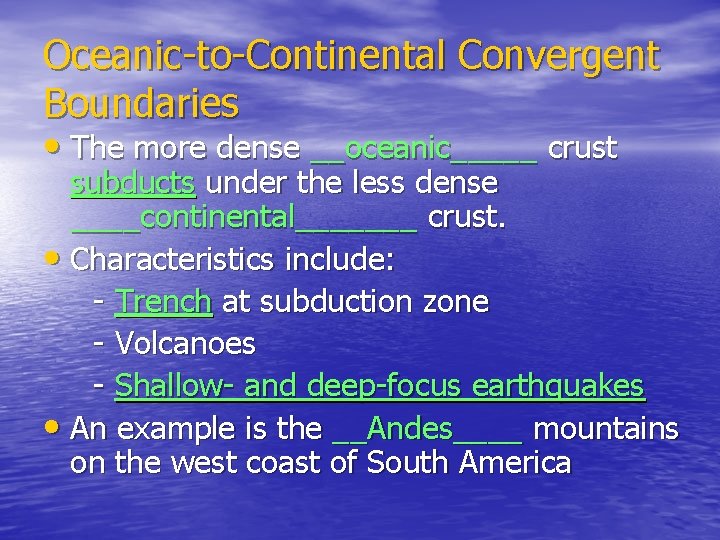 Oceanic-to-Continental Convergent Boundaries

• The more dense __oceanic_____ crust subducts under the less dense ____continental_______ crust.

• Characteristics include:

- Trench at subduction zone

- Volcanoes

- Shallow- and deep-focus earthquakes

• An example is the __Andes____ mountains on the west coast of South America